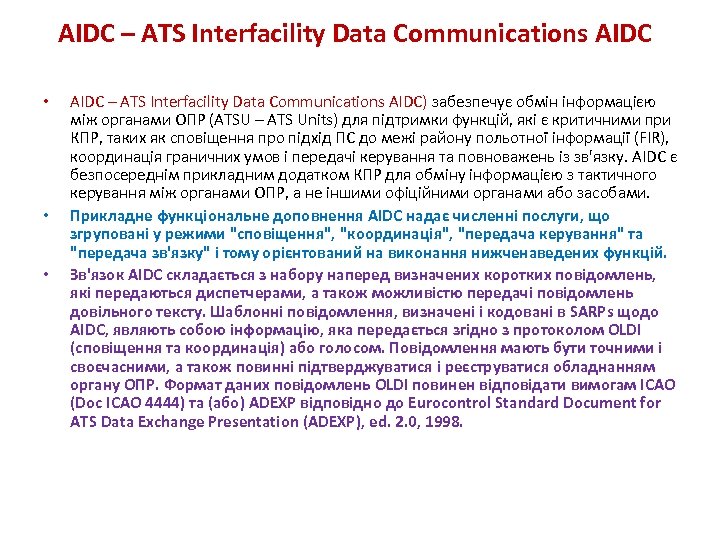 AIDC – ATS Interfacility Data Communications AIDC

• AIDC – ATS Interfacility Data Communications AIDC) забезпечує обмін інформацією між органами ОПР (ATSU – ATS Units) для підтримки функцій, які є критичними при КПР, таких як сповіщення про підхід ПС до межі району польотної інформації (FIR), координація граничних умов і передачі керування та повноважень із зв'язку. AIDC є безпосереднім прикладним додатком КПР для обміну інформацією з тактичного керування між органами ОПР, а не іншими офіційними органами або засобами.

• Прикладне функціональне доповнення AIDC надає численні послуги, що згруповані у режими "сповіщення", "координація", "передача керування" та "передача зв'язку" і тому орієнтований на виконання нижченаведених функцій.

• Зв'язок AIDC складається з набору наперед визначених коротких повідомлень, які передаються диспетчерами, а також можливістю передачі повідомлень довільного тексту. Шаблонні повідомлення, визначені і кодовані в SARPs щодо AIDC, являють собою інформацію, яка передається згідно з протоколом OLDI (сповіщення та координація) або голосом. Повідомлення мають бути точними і своєчасними, а також повинні підтверджуватися і реєструватися обладнанням органу ОПР. Формат даних повідомлень OLDI повинен відповідати вимогам ICAO (Doc ICAO 4444) та (або) ADEXP відповідно до Eurocontrol Standard Document for ATS Data Exchange Presentation (ADEXP), ed. 2.0, 1998.